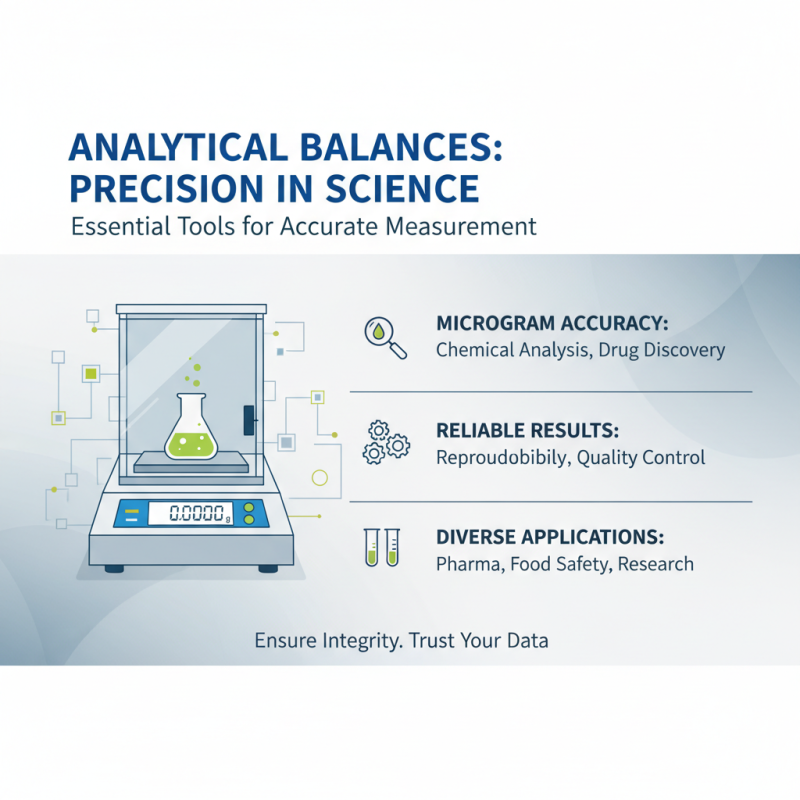 ANALYTICAL BALANCES: PRECISION IN SCIENCE

Essential Tools for Accurate Measurement

0.0000 g

MICROGRAM ACCURACY:
Chemical Analysis, Drug Discovery

RELIABLE RESULTS:
Reproudobibily, Quality Control

DIVERSE APPLICATIONS:
Pharma, Food Safety, Research

Ensure Integrity. Trust Your Data